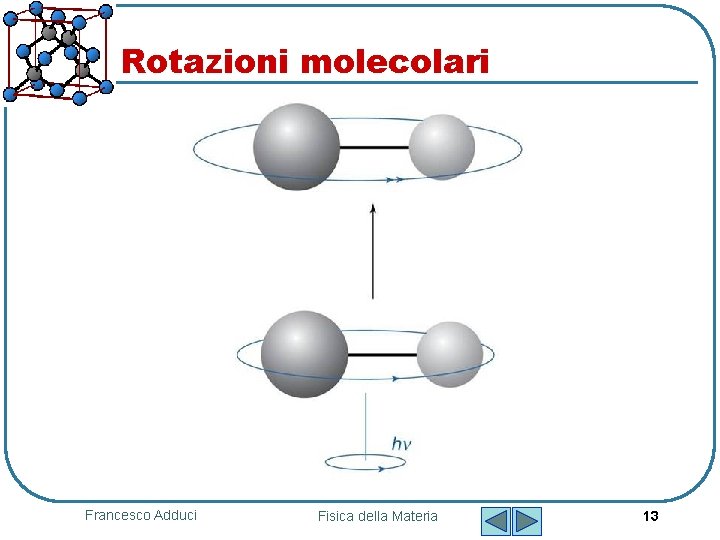 Rotazioni molecolari

$h\nu$

Francesco Adduci

Fisica della Materia

13